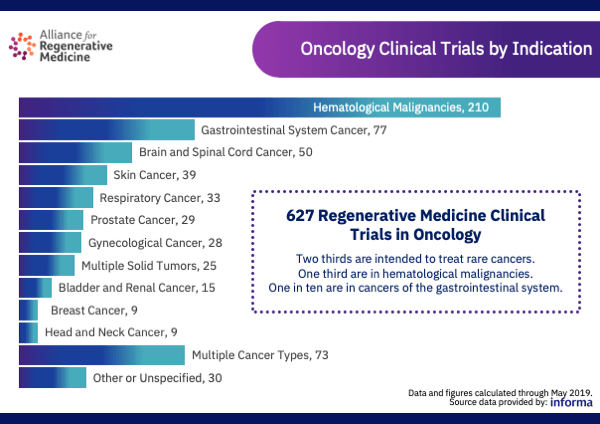 Alliance for Regenerative Medicine

Oncology Clinical Trials by Indication

Hematological Malignancies, 210
Gastrointestinal System Cancer, 77
Brain and Spinal Cord Cancer, 50
Skin Cancer, 39
Respiratory Cancer, 33
Prostate Cancer, 29
Gynecological Cancer, 28
Multiple Solid Tumors, 25
Bladder and Renal Cancer, 15
Breast Cancer, 9
Head and Neck Cancer, 9
Multiple Cancer Types, 73
Other or Unspecified, 30

627 Regenerative Medicine Clinical Trials in Oncology

Two thirds are intended to treat rare cancers.
One third are in hematological malignancies.
One in ten are in cancers of the gastrointestinal system.

Data and figures calculated through May 2019.
Source data provided by: informa